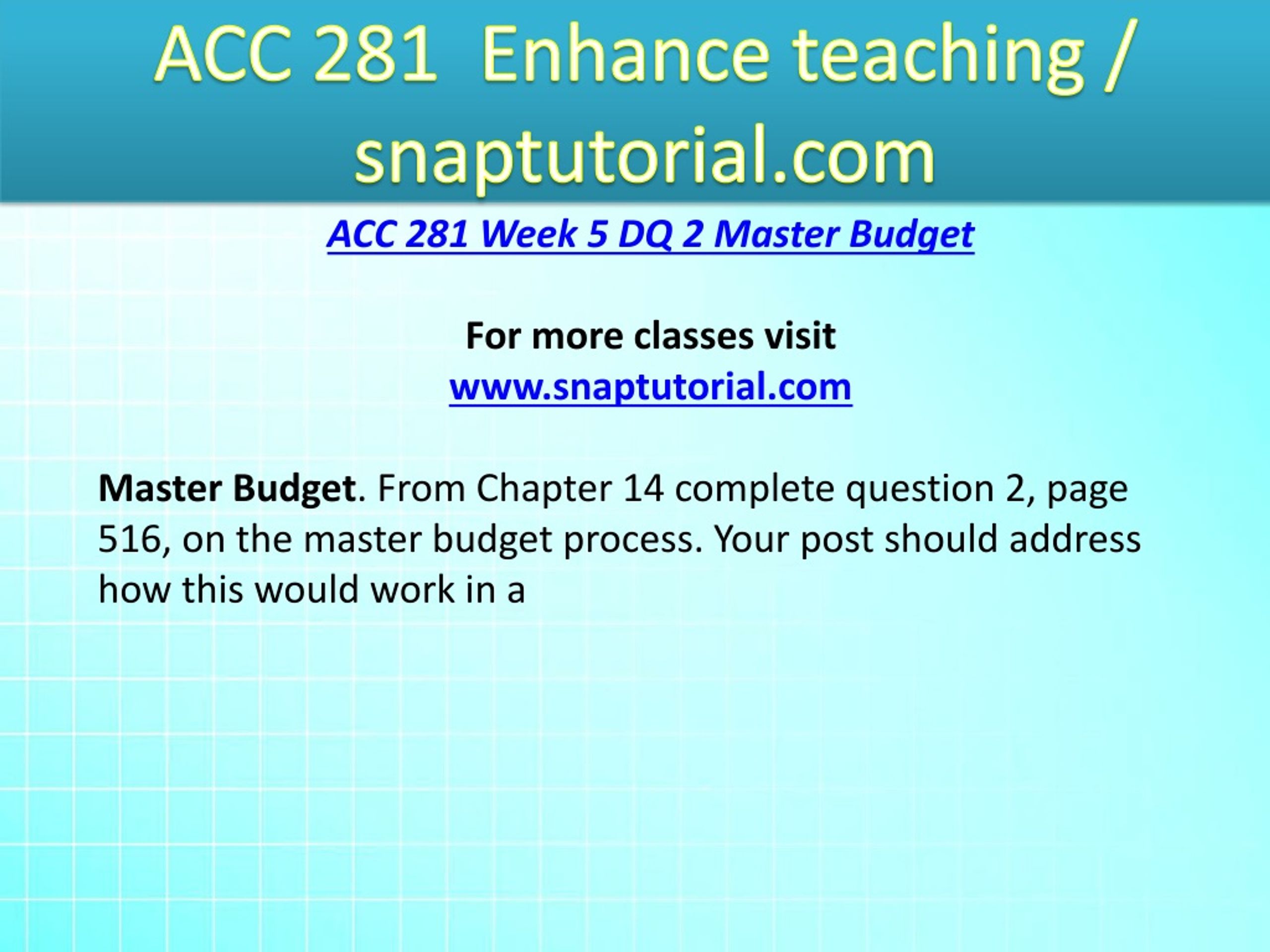 ACC 281 Enhance teaching / snaptutorial.com

ACC 281 Week 5 DQ 2 Master Budget

For more classes visit
www.snaptutorial.com

Master Budget. From Chapter 14 complete question 2, page 516, on the master budget process. Your post should address how this would work in a